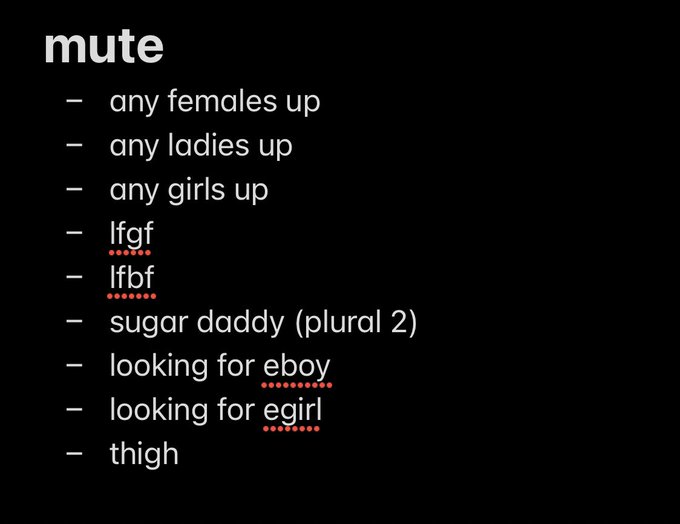 mute

– any females up
– any ladies up
– any girls up
– lfgf
– lfbf
– sugar daddy (plural 2)
– looking for eboy
– looking for egirl
– thigh